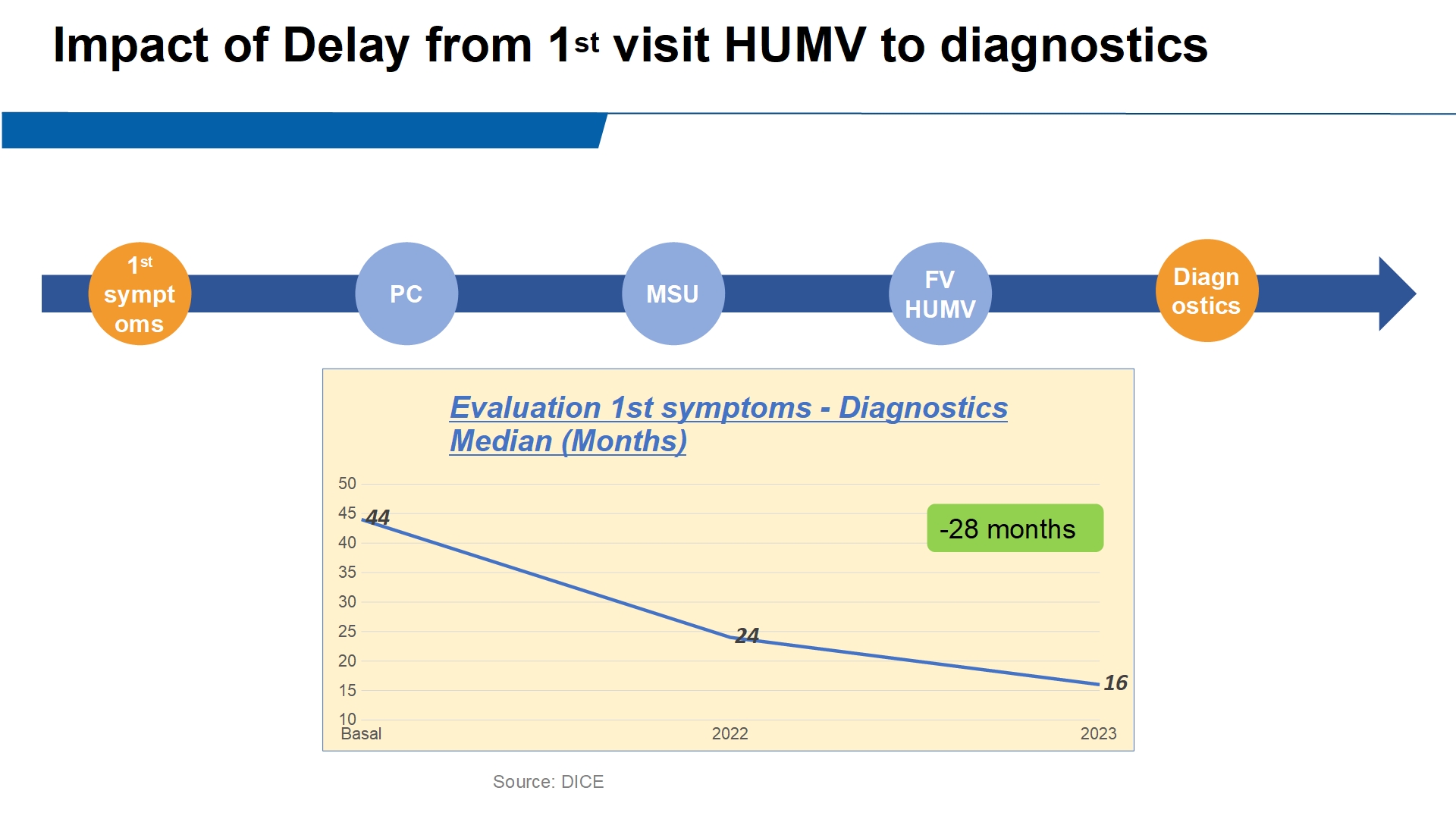 Impact of Delay from 1st visit HUMV to diagnostics

1st symptoms

PC

MSU

FV HUMV

Diagnostics

Evaluation 1st symptoms - Diagnostics
Median (Months)

50
45
40
35
30
25
20
15
10

44
24
16

-28 months

Basal
2022
2023

Source: DICE